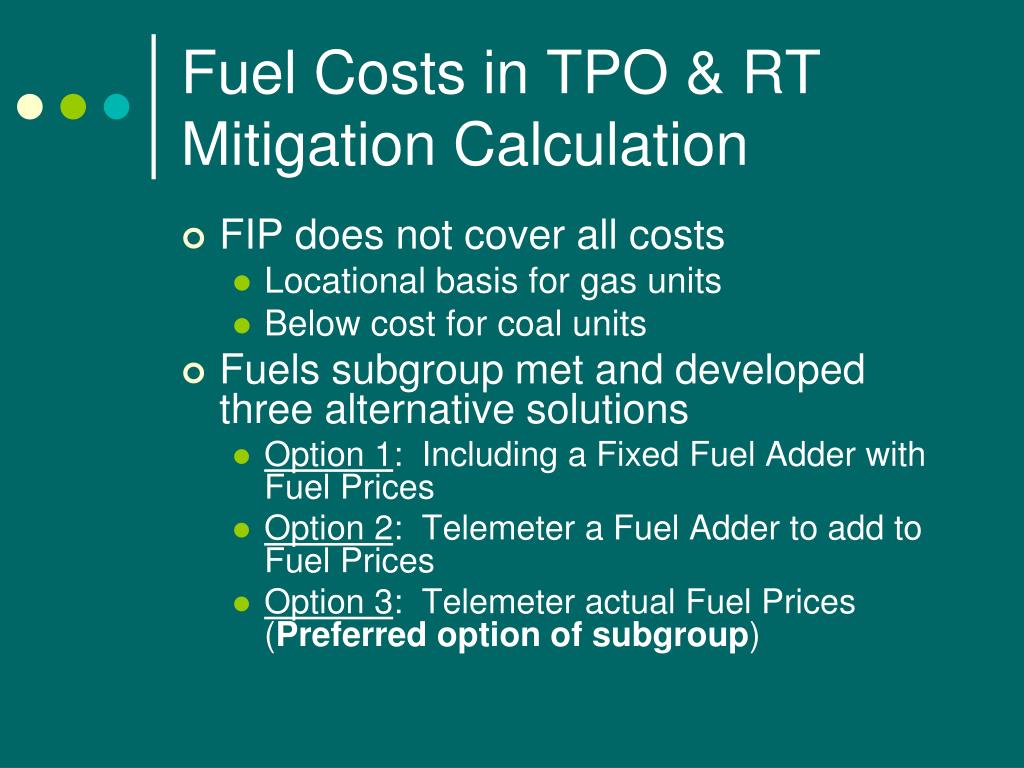 Fuel Costs in TPO & RT Mitigation Calculation

FIP does not cover all costs
Locational basis for gas units
Below cost for coal units

Fuels subgroup met and developed three alternative solutions
Option 1: Including a Fixed Fuel Adder with Fuel Prices
Option 2: Telemeter a Fuel Adder to add to Fuel Prices
Option 3: Telemeter actual Fuel Prices (Preferred option of subgroup)